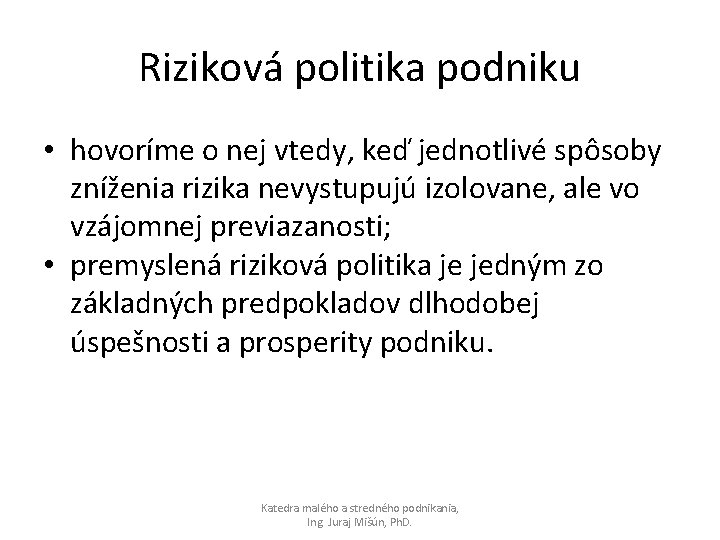 Riziková politika podniku

• hovoríme o nej vtedy, keď jednotlivé spôsoby zníženia rizika nevystupujú izolovane, ale vo vzájomnej previazanosti;
• premyslená riziková politika je jedným zo základných predpokladov dlhodobej úspešnosti a prosperity podniku.

Katedra malého a stredného podnikania, Ing. Juraj Mišún, PhD.